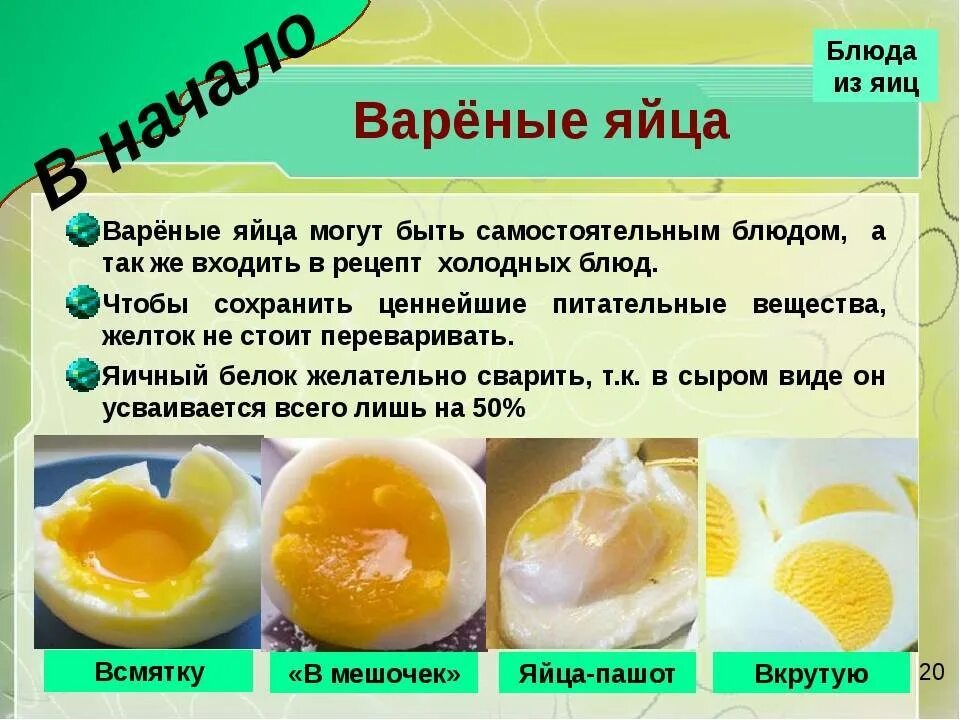 В начало

Блюда из яиц

Варёные яйца

Варёные яйца могут быть самостоятельным блюдом, а так же входить в рецепт холодных блюд.

Чтобы сохранить ценнейшие питательные вещества, желток не стоит переваривать.

Яичный белок желательно сварить, т.к. в сыром виде он усваивается всего лишь на 50%

Всмятку

«В мешочек»

Яйца-пашот

Вкрутую

20